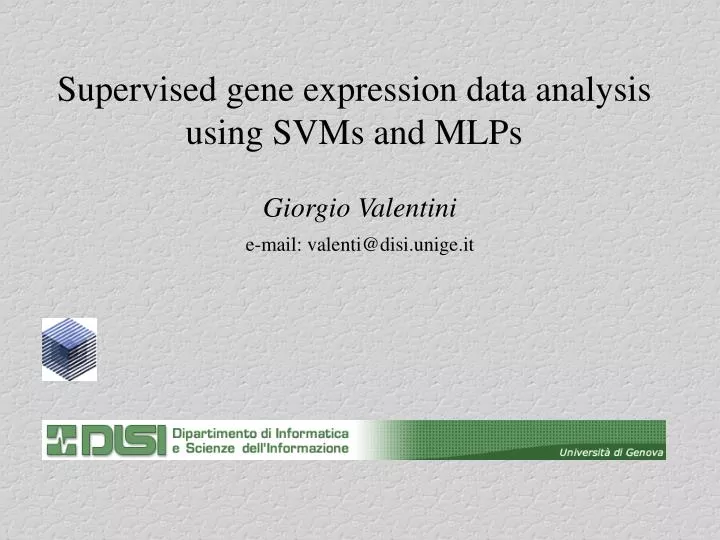 Supervised gene expression data analysis using SVMs and MLPs

Giorgio Valentini

e-mail: valenti@disi.unige.it

DISI Dipartimento di Informatica e Scienze dell'Informazione

Università di Genova